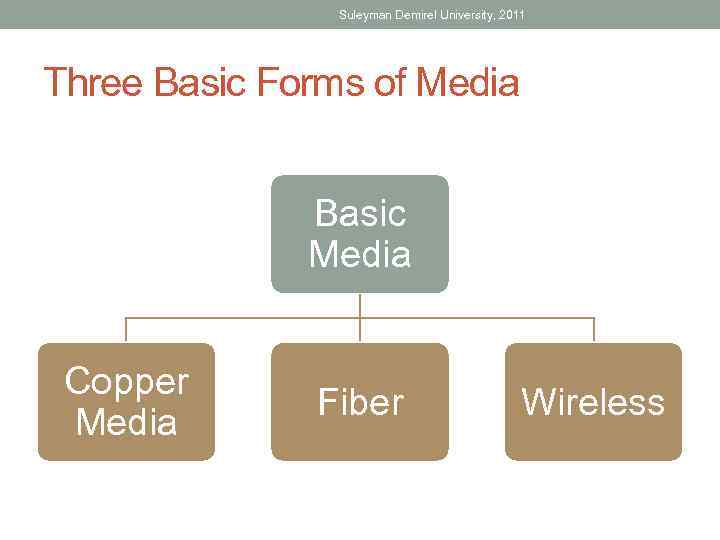 Suleyman Demirel University, 2011

Three Basic Forms of Media

Basic Media

Copper Media

Fiber

Wireless